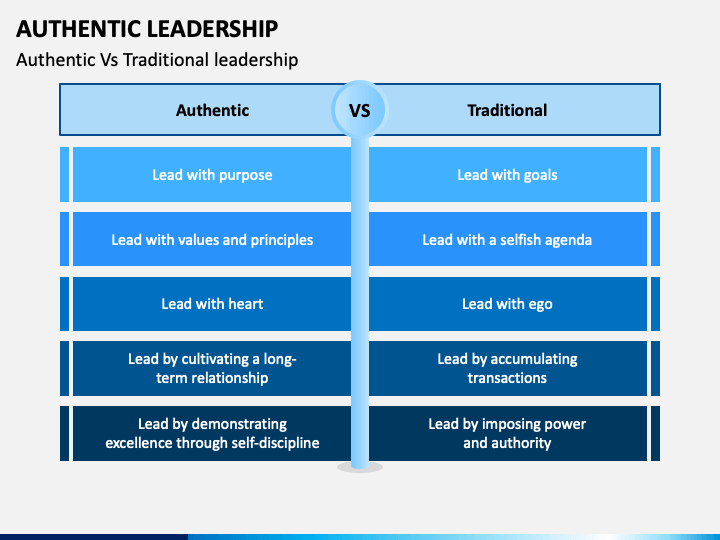 AUTHENTIC LEADERSHIP

Authentic Vs Traditional leadership

| Authentic | VS | Traditional |
|---|---|---|
| Lead with purpose | | Lead with goals |
| Lead with values and principles | | Lead with a selfish agenda |
| Lead with heart | | Lead with ego |
| Lead by cultivating a long-term relationship | | Lead by accumulating transactions |
| Lead by demonstrating excellence through self-discipline | | Lead by imposing power and authority |